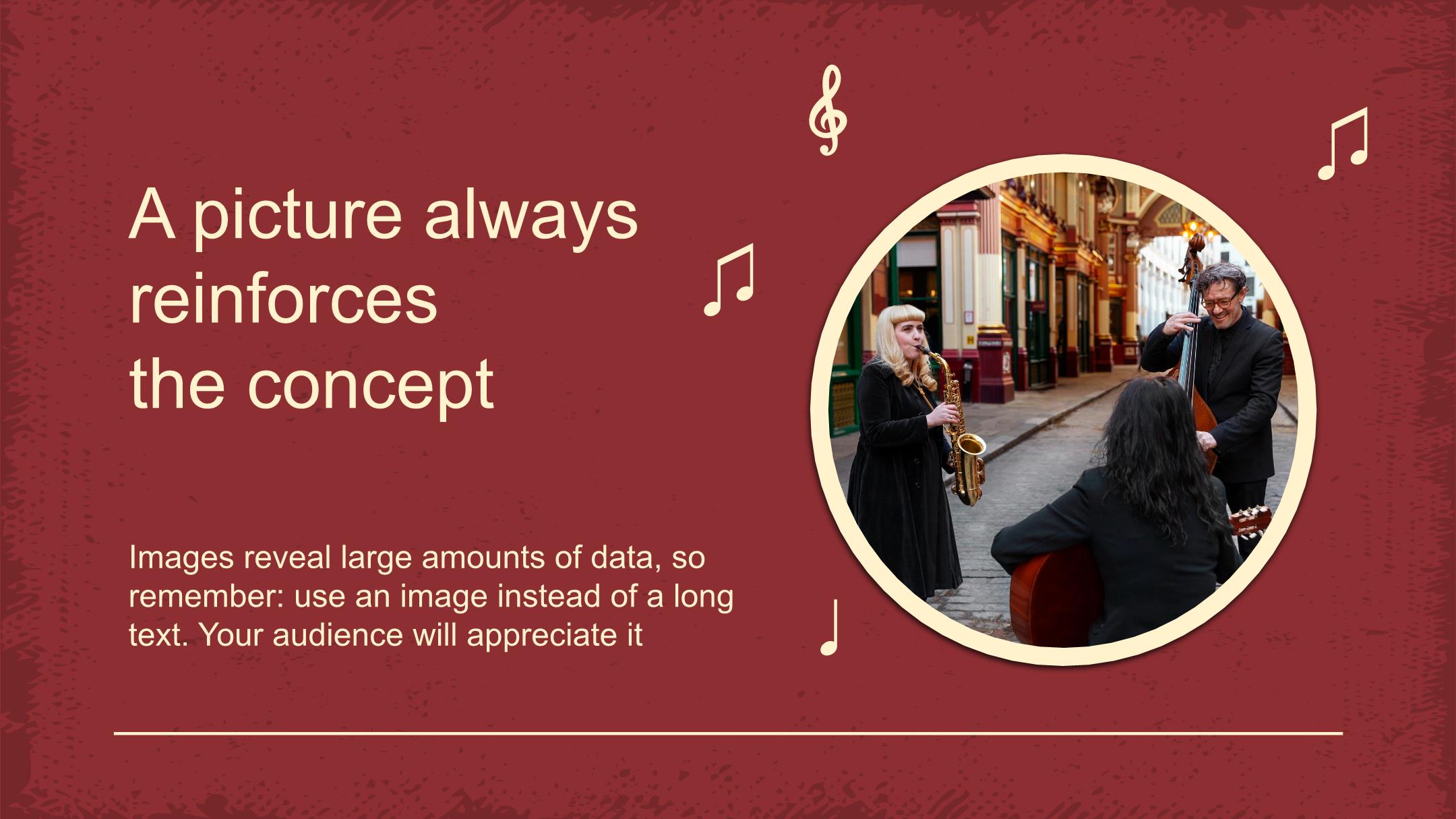 A picture always reinforces the concept

Images reveal large amounts of data, so remember: use an image instead of a long text. Your audience will appreciate it